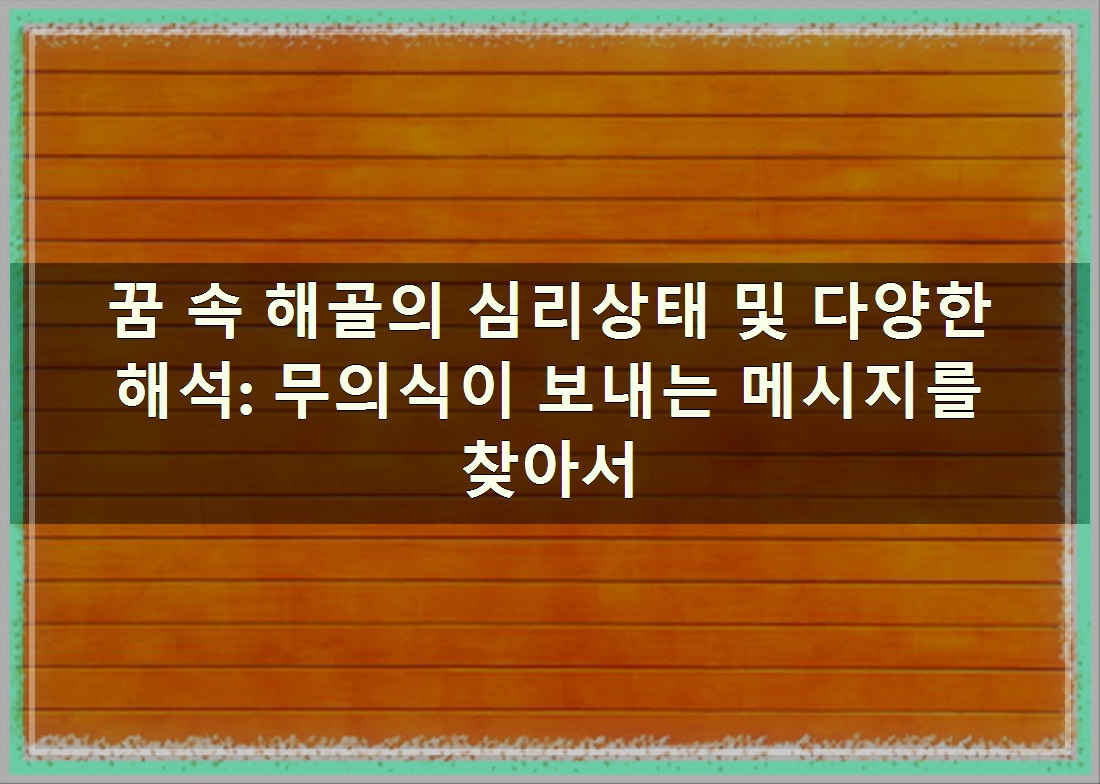 꿈 속 해골의 심리상태 및 다양한 해석: 무의식이 보내는 메시지를 찾아서